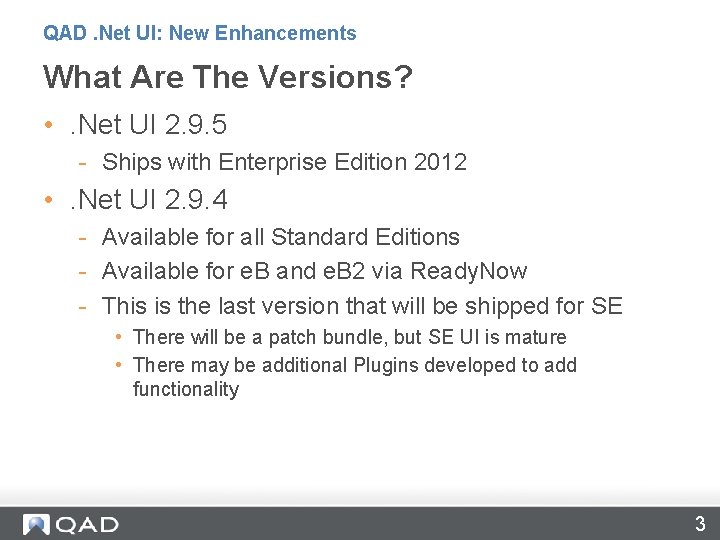 QAD .Net UI: New Enhancements

What Are The Versions?

• .Net UI 2.9.5
- Ships with Enterprise Edition 2012

• .Net UI 2.9.4
- Available for all Standard Editions
- Available for eB and eB2 via ReadyNow
- This is the last version that will be shipped for SE
• There will be a patch bundle, but SE UI is mature
• There may be additional Plugins developed to add functionality

QAD

3